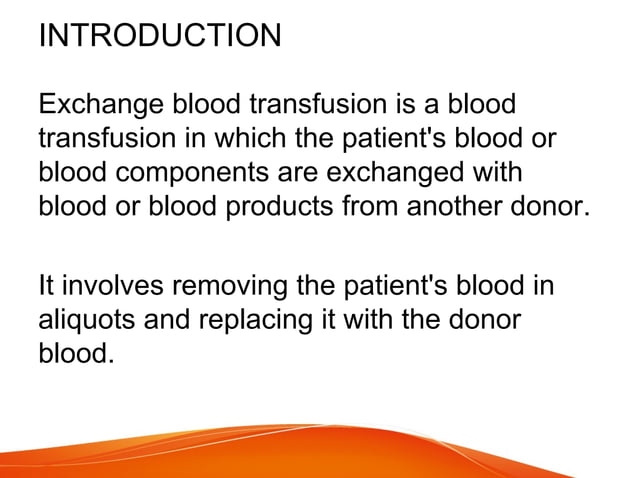 INTRODUCTION

Exchange blood transfusion is a blood transfusion in which the patient's blood or blood components are exchanged with blood or blood products from another donor.

It involves removing the patient's blood in aliquots and replacing it with the donor blood.